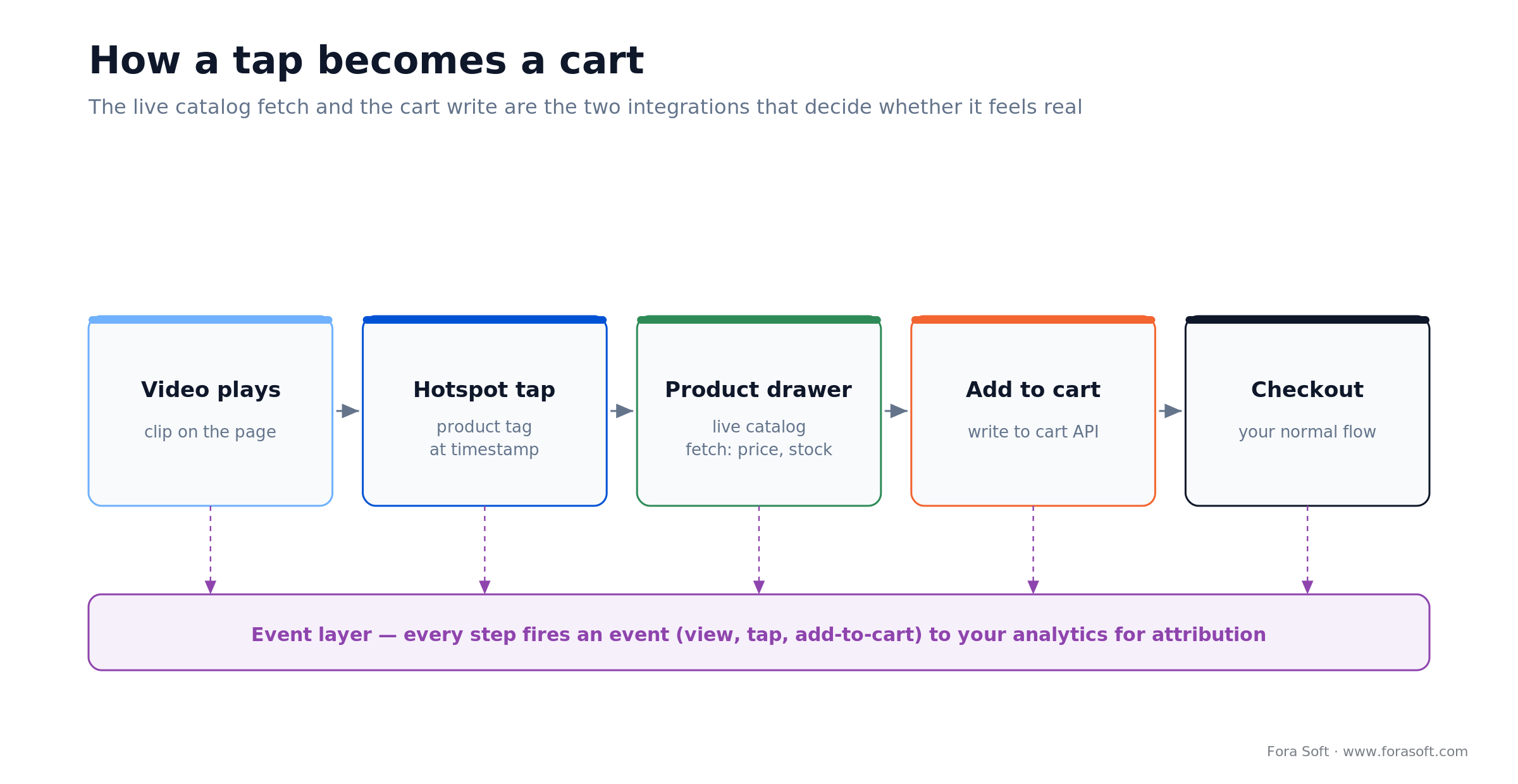 How a tap becomes a cart

The live catalog fetch and the cart write are the two integrations that decide whether it feels real

Video plays
clip on the page

Hotspot tap
product tag at timestamp

Product drawer
live catalog fetch: price, stock

Add to cart
write to cart API

Checkout
your normal flow

Event layer — every step fires an event (view, tap, add-to-cart) to your analytics for attribution

Fora Soft · www.forasoft.com